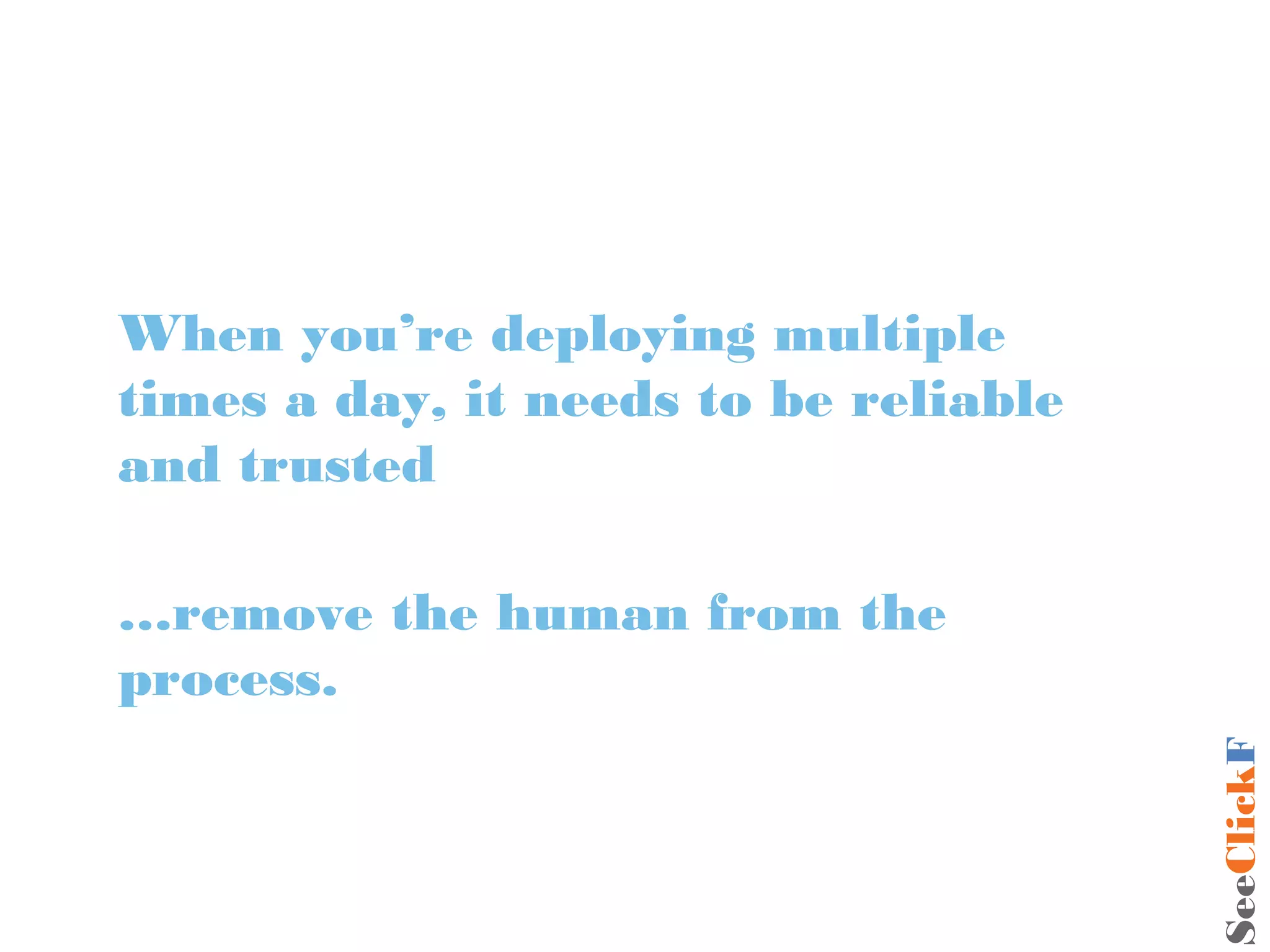 When you're deploying multiple times a day, it needs to be reliable and trusted

...remove the human from the process.

SeeClickF